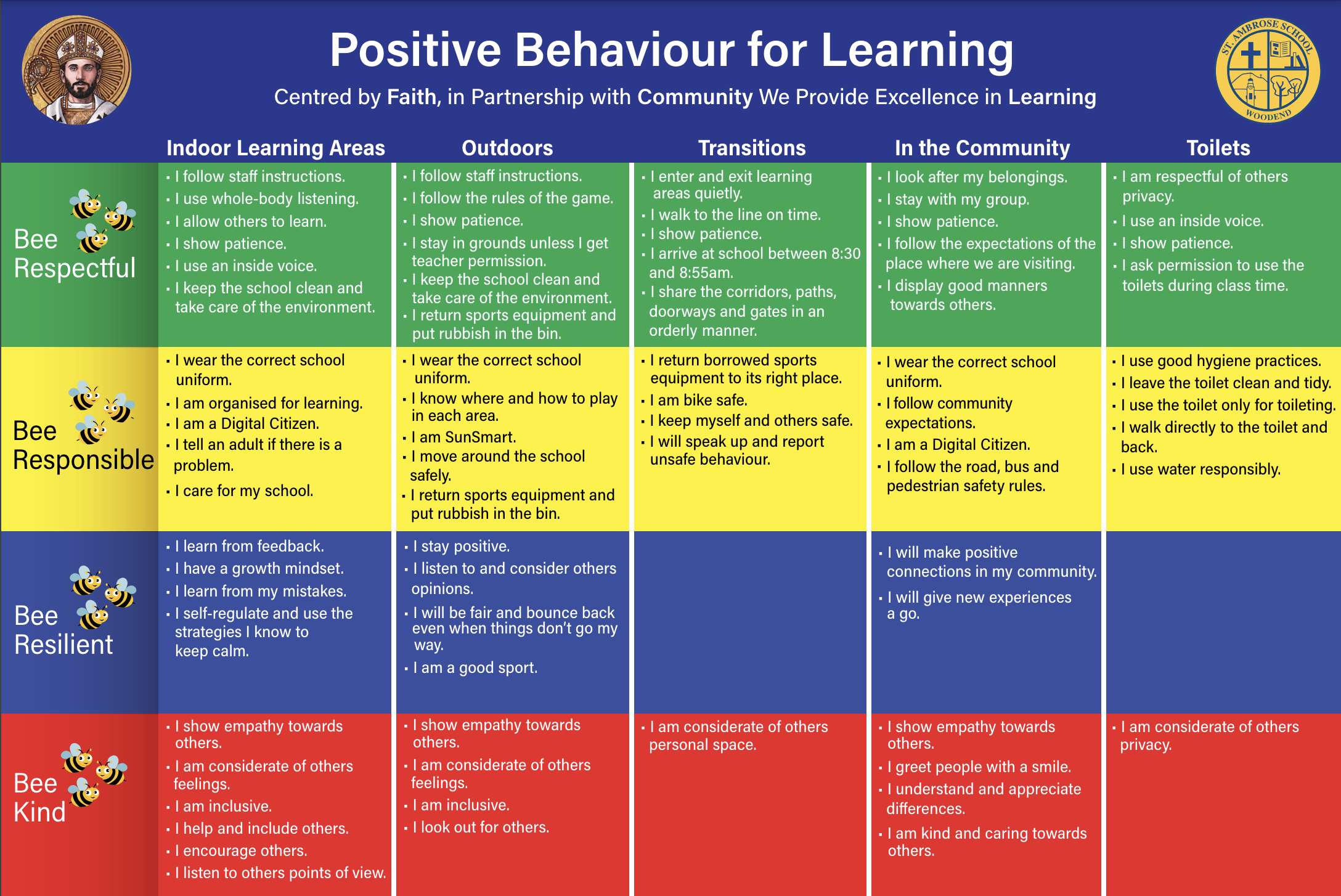 Positive Behaviour for Learning

Centred by Faith, in Partnership with Community We Provide Excellence in Learning

ST. AMBROSE SCHOOL WOODEND

| | Indoor Learning Areas | Outdoors | Transitions | In the Community | Toilets |
|---|---|---|---|---|---|
| Bee Respectful | • I follow staff instructions. • I use whole-body listening. • I allow others to learn. • I show patience. • I use an inside voice. • I keep the school clean and take care of the environment. | • I follow staff instructions. • I follow the rules of the game. • I show patience. • I stay in grounds unless I get teacher permission. • I keep the school clean and take care of the environment. • I return sports equipment and put rubbish in the bin. | • I enter and exit learning areas quietly. • I walk to the line on time. • I show patience. • I arrive at school between 8:30 and 8:55am. • I share the corridors, paths, doorways and gates in an orderly manner. | • I look after my belongings. • I stay with my group. • I show patience. • I follow the expectations of the place where we are visiting. • I display good manners towards others. | • I am respectful of others privacy. • I use an inside voice. • I show patience. • I ask permission to use the toilets during class time. |
| Bee Responsible | • I wear the correct school uniform. • I am organised for learning. • I am a Digital Citizen. • I tell an adult if there is a problem. • I care for my school. | • I wear the correct school uniform. • I know where and how to play in each area. • I am SunSmart. • I move around the school safely. • I return sports equipment and put rubbish in the bin. | • I return borrowed sports equipment to its right place. • I am bike safe. • I keep myself and others safe. • I will speak up and report unsafe behaviour. | • I wear the correct school uniform. • I follow community expectations. • I am a Digital Citizen. • I follow the road, bus and pedestrian safety rules. | • I use good hygiene practices. • I leave the toilet clean and tidy. • I use the toilet only for toileting. • I walk directly to the toilet and back. • I use water responsibly. |
| Bee Resilient | • I learn from feedback. • I have a growth mindset. • I learn from my mistakes. • I self-regulate and use the strategies I know to keep calm. | • I stay positive. • I listen to and consider others opinions. • I will be fair and bounce back even when things don't go my way. • I am a good sport. | | • I will make positive connections in my community. • I will give new experiences a go. | |
| Bee Kind | • I show empathy towards others. • I am considerate of others feelings. • I am inclusive. • I help and include others. • I encourage others. • I listen to others points of view. | • I show empathy towards others. • I am considerate of others feelings. • I am inclusive. • I look out for others. | • I am considerate of others personal space. | • I show empathy towards others. • I greet people with a smile. • I understand and appreciate differences. • I am kind and caring towards others. | • I am considerate of others privacy. |